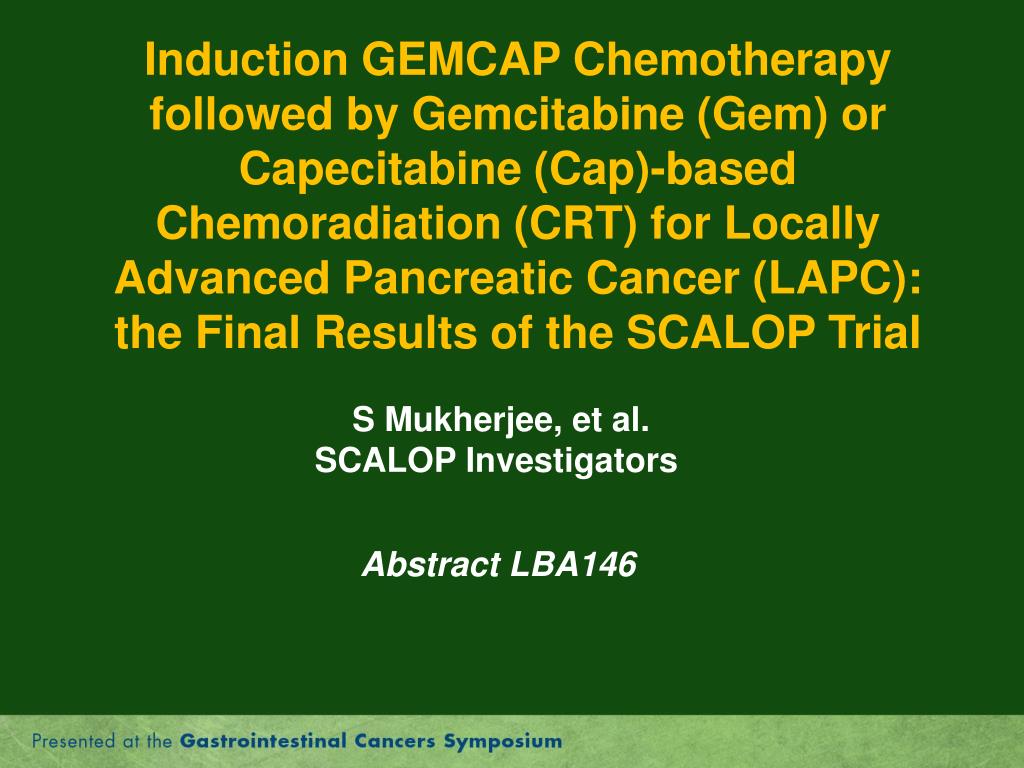 Induction GEMCAP Chemotherapy followed by Gemcitabine (Gem) or Capecitabine (Cap)-based Chemoradiation (CRT) for Locally Advanced Pancreatic Cancer (LAPC): the Final Results of the SCALOP Trial

S Mukherjee, et al.
SCALOP Investigators

Abstract LBA146

Presented at the Gastrointestinal Cancers Symposium